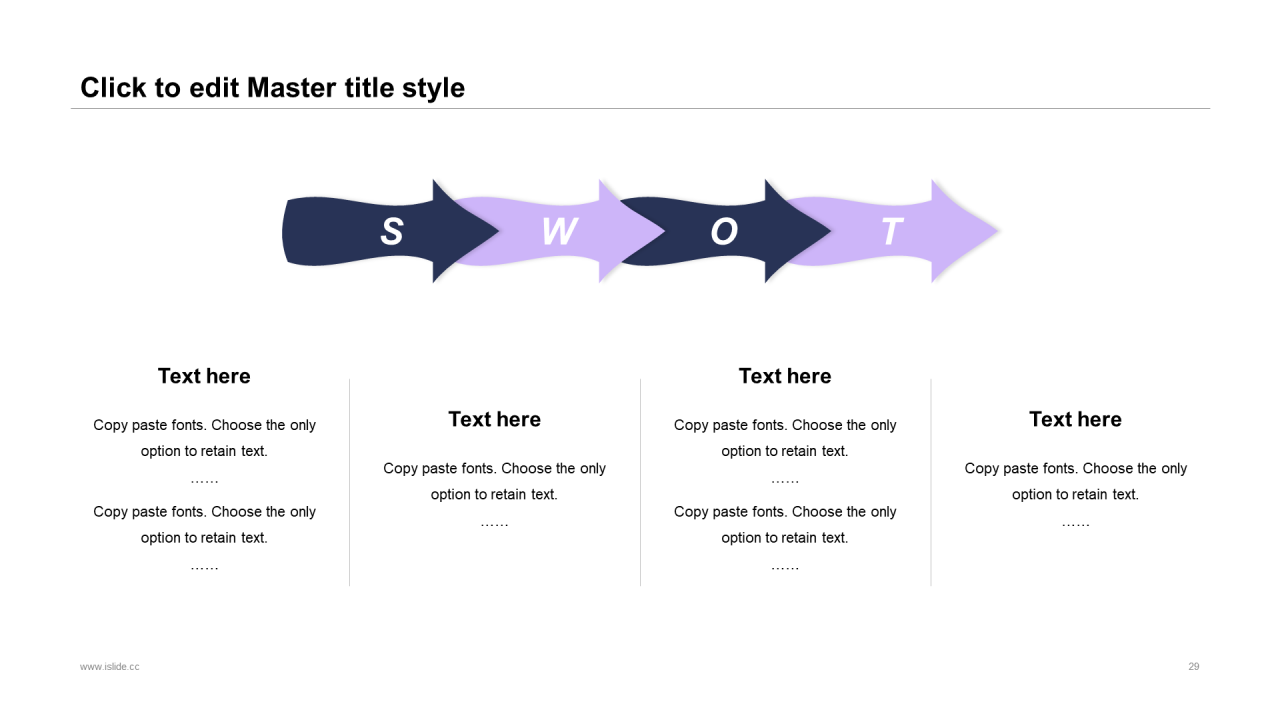 Click to edit Master title style

S W O T

Text here

Copy paste fonts. Choose the only option to retain text.

……

Copy paste fonts. Choose the only option to retain text.

……

Text here

Copy paste fonts. Choose the only option to retain text.

……

Text here

Copy paste fonts. Choose the only option to retain text.

……

Copy paste fonts. Choose the only option to retain text.

……

Text here

Copy paste fonts. Choose the only option to retain text.

……

www.islide.cc

29